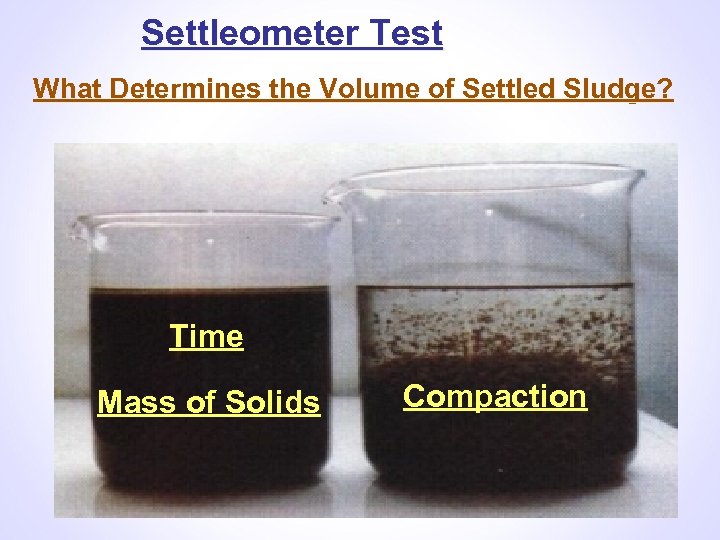 Settleometer Test

What Determines the Volume of Settled Sludge?

Time

Mass of Solids

Compaction